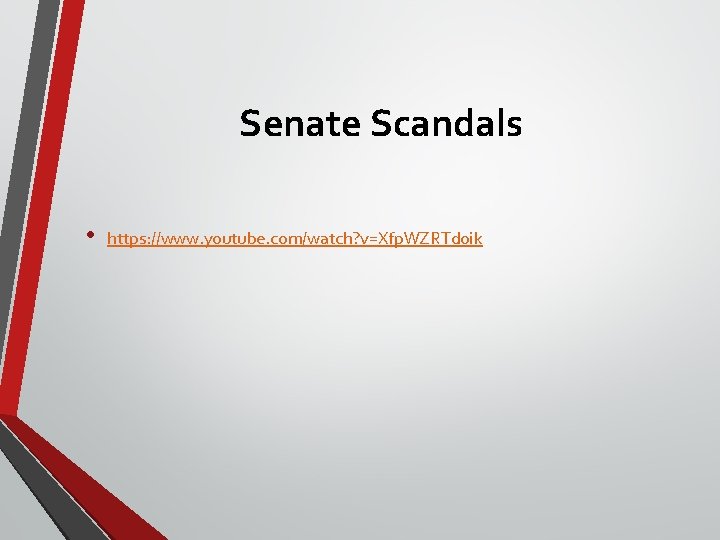 Senate Scandals

• https://www.youtube.com/watch?v=XfpWZRTdoik